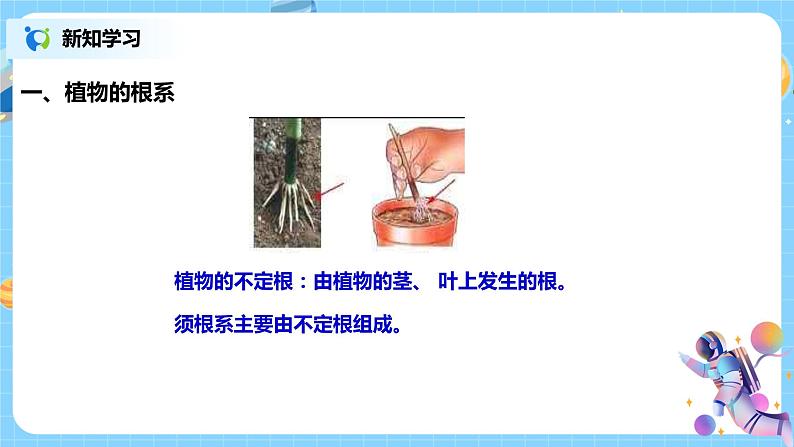 新知学习

一、植物的根系

植物的不定根：由植物的茎、 叶上发生的根。

须根系主要由不定根组成。